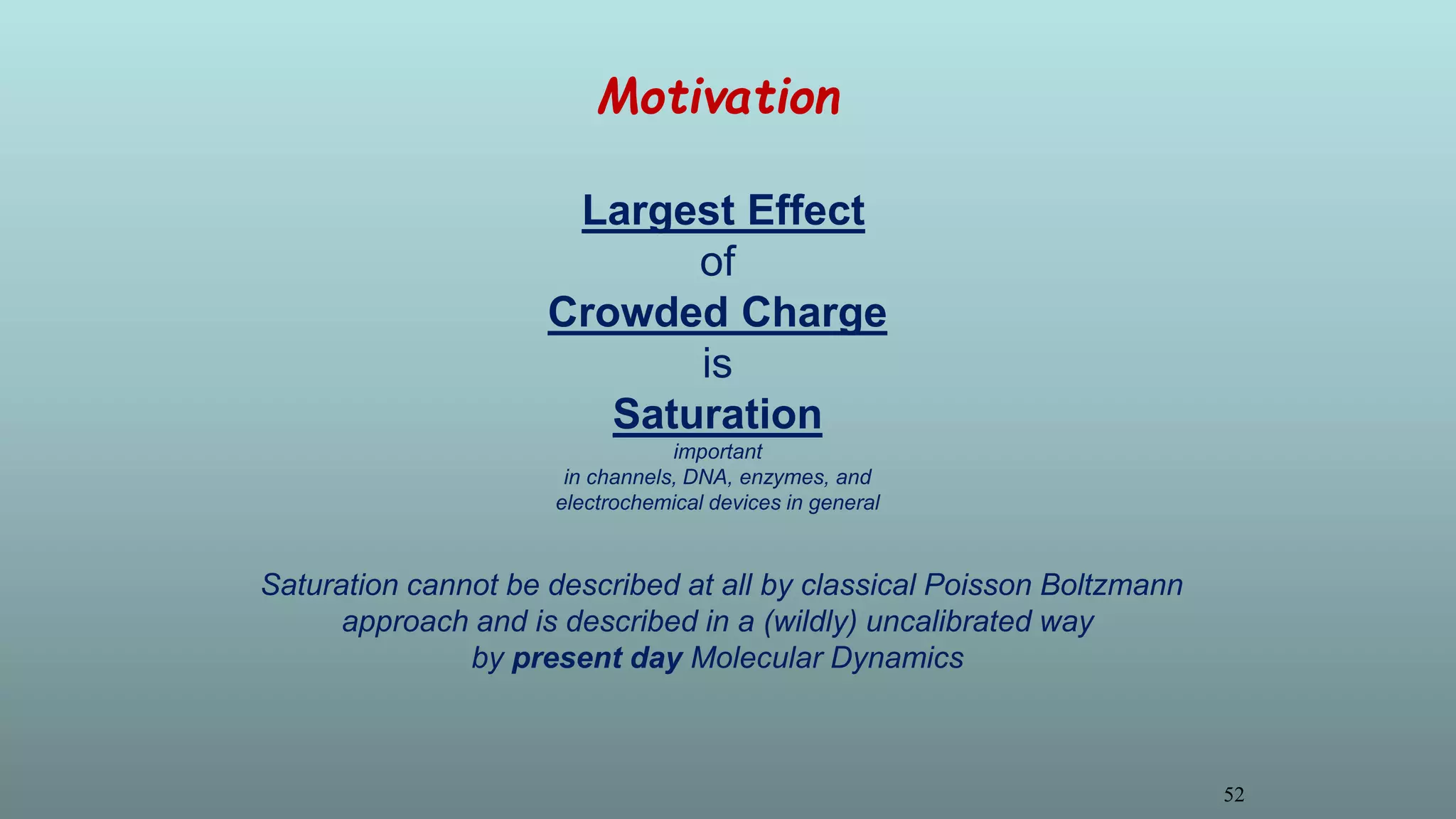 Motivation

Largest Effect
of
Crowded Charge
is
Saturation
important
in channels, DNA, enzymes, and
electrochemical devices in general

Saturation cannot be described at all by classical Poisson Boltzmann approach and is described in a (wildly) uncalibrated way by present day Molecular Dynamics

52